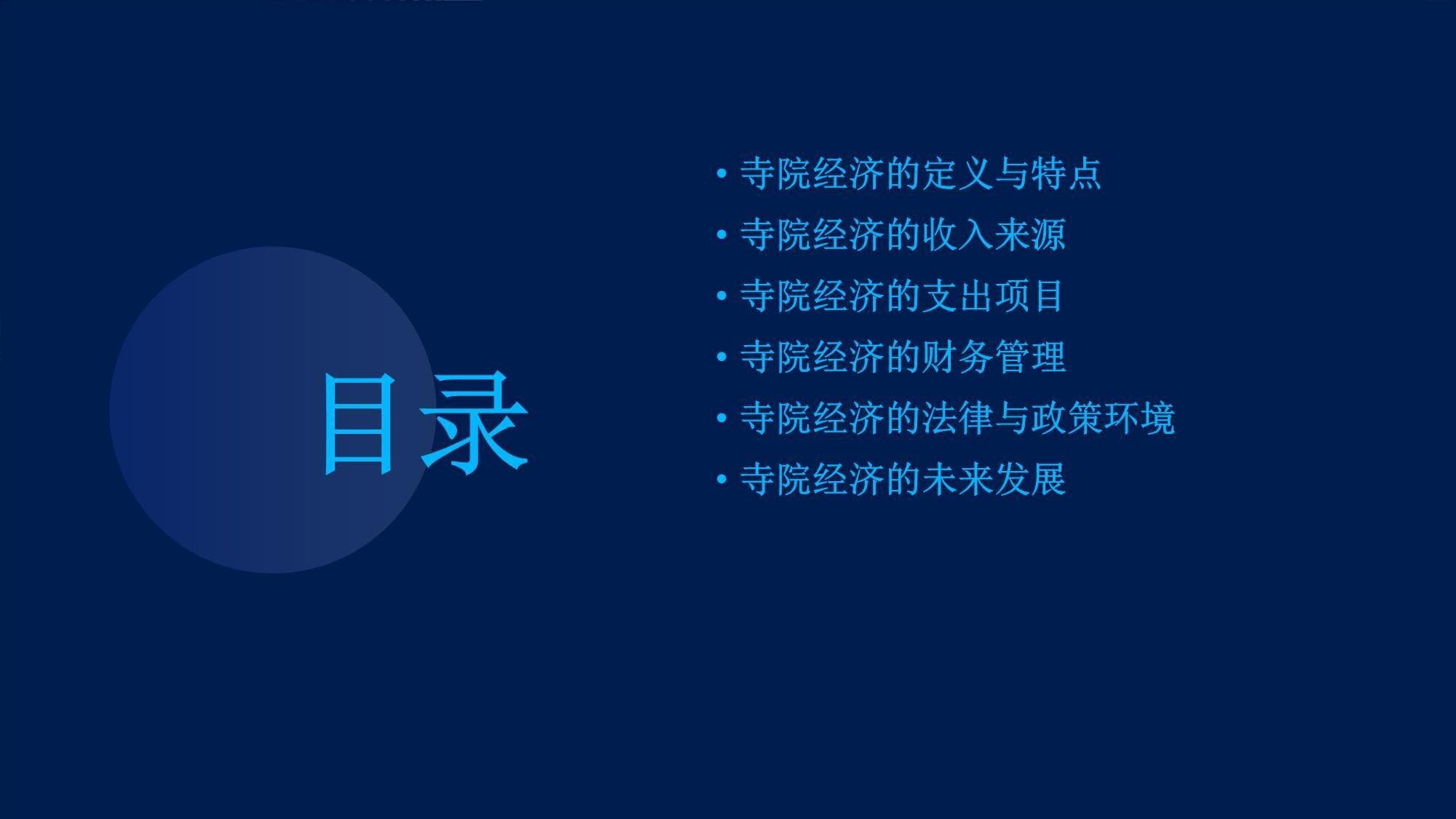 目录

• 寺院经济的定义与特点
• 寺院经济的收入来源
• 寺院经济的支出项目
• 寺院经济的财务管理
• 寺院经济的法律与政策环境
• 寺院经济的未来发展